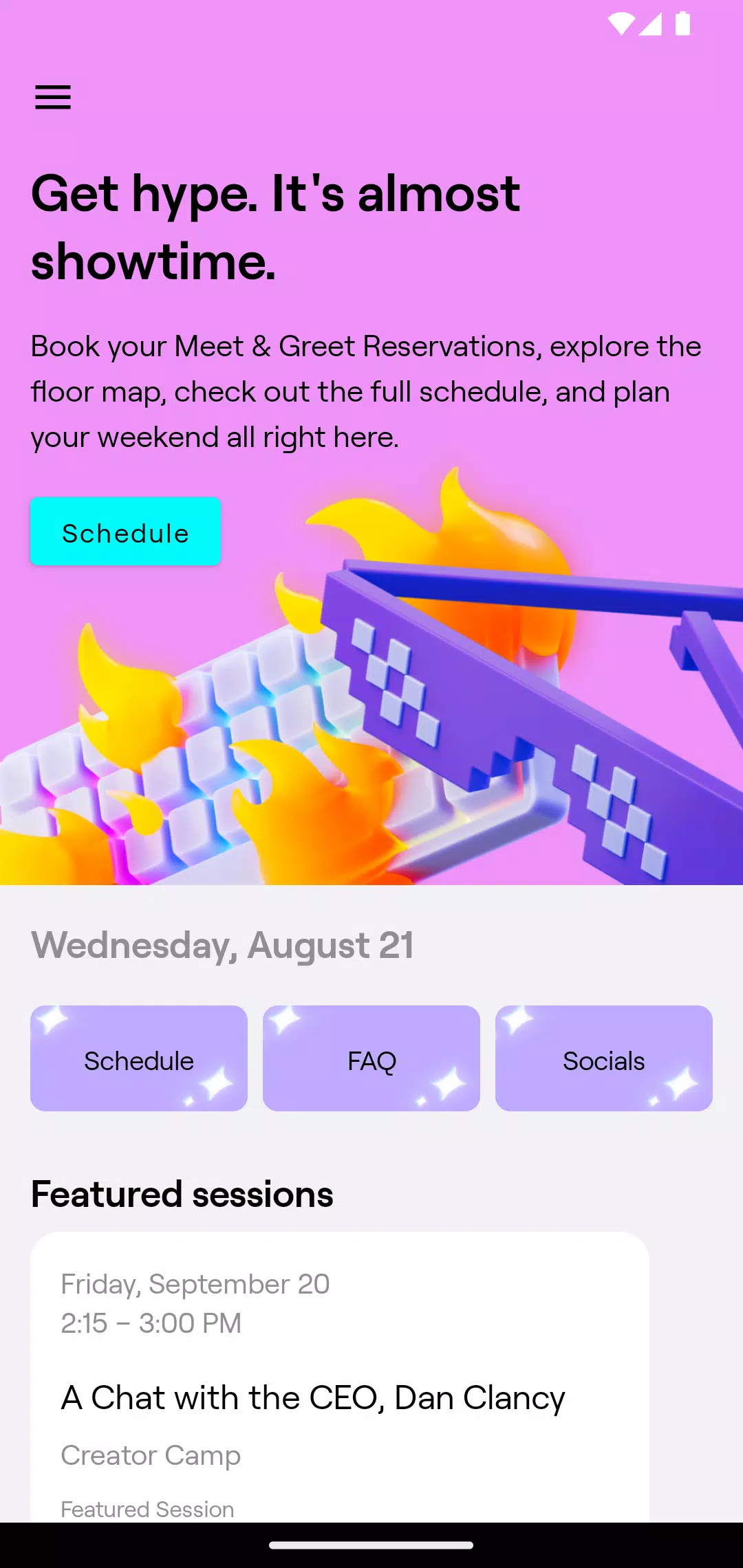 Get hype. It's almost showtime.

Book your Meet & Greet Reservations, explore the floor map, check out the full schedule, and plan your weekend all right here.

Schedule

Wednesday, August 21

Schedule

FAQ

Socials

Featured sessions

Friday, September 20
2:15 – 3:00 PM

A Chat with the CEO, Dan Clancy

Creator Camp

Featured Session